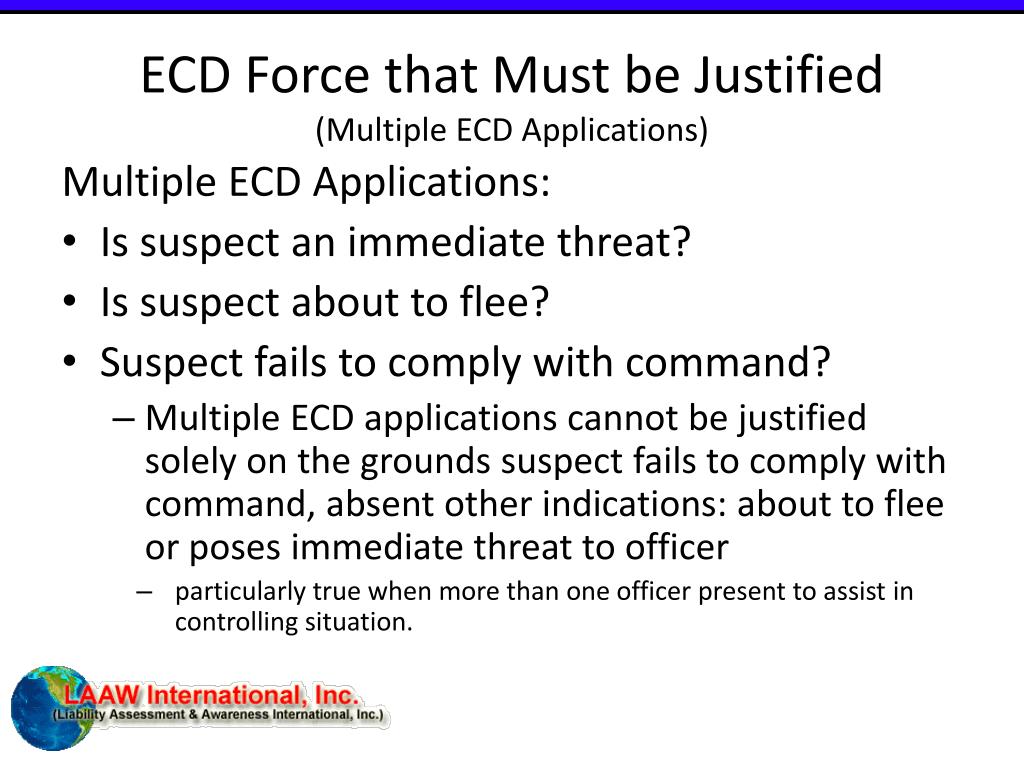 ECD Force that Must be Justified
(Multiple ECD Applications)

Multiple ECD Applications:

• Is suspect an immediate threat?
• Is suspect about to flee?
• Suspect fails to comply with command?
  – Multiple ECD applications cannot be justified solely on the grounds suspect fails to comply with command, absent other indications: about to flee or poses immediate threat to officer
    – particularly true when more than one officer present to assist in controlling situation.

LAAW International, Inc.
(Liability Assessment & Awareness International, Inc.)